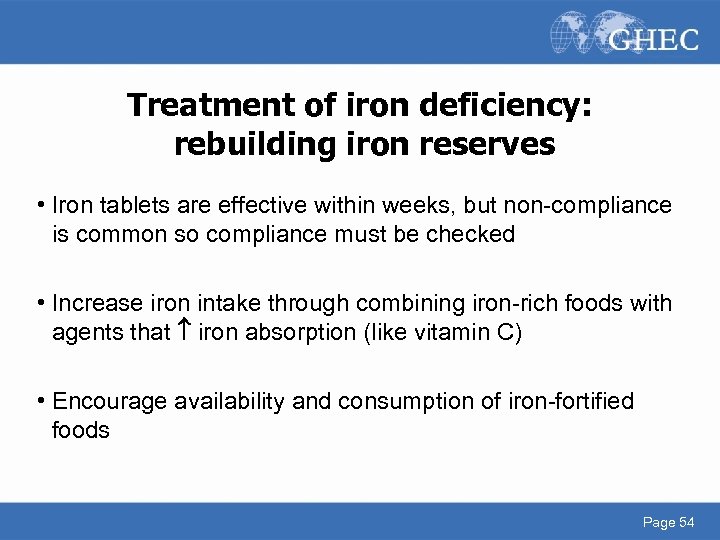 GHEC

Treatment of iron deficiency: rebuilding iron reserves

• Iron tablets are effective within weeks, but non-compliance is common so compliance must be checked

• Increase iron intake through combining iron-rich foods with agents that ↑ iron absorption (like vitamin C)

• Encourage availability and consumption of iron-fortified foods

Page 54